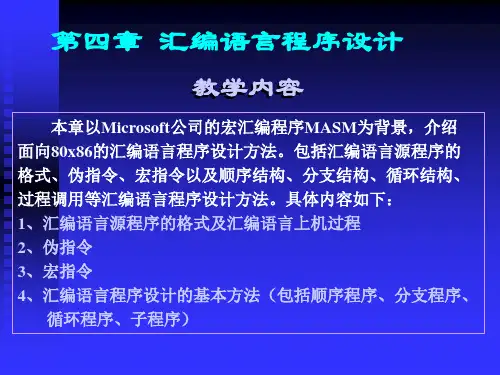 第四章 汇编语言程序设计

教学内容

本章以Microsoft公司的宏汇编程序MASM为背景，介绍面向80x86的汇编语言程序设计方法。包括汇编语言源程序的格式、伪指令、宏指令以及顺序结构、分支结构、循环结构、过程调用等汇编语言程序设计方法。具体内容如下：

1、汇编语言源程序的格式及汇编语言上机过程

2、伪指令

3、宏指令

4、汇编语言程序设计的基本方法（包括顺序程序、分支程序、循环程序、子程序）